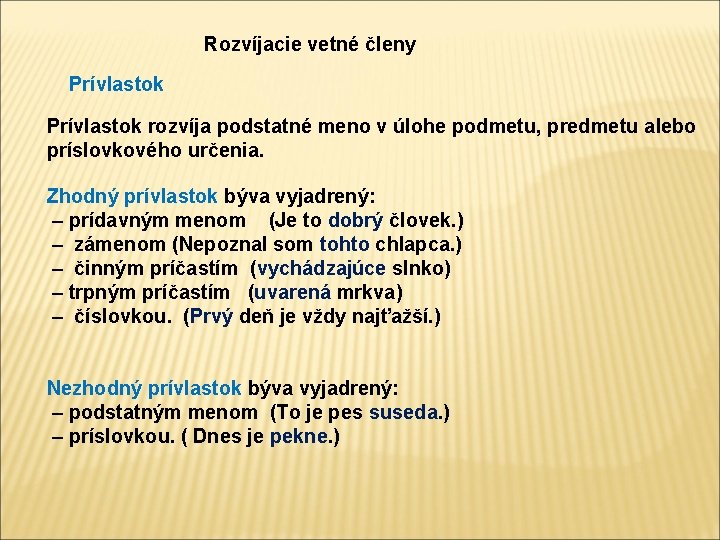 Rozvíjacie vetné členy

Prívlastok

Prívlastok rozvíja podstatné meno v úlohe podmetu, predmetu alebo príslovkového určenia.

Zhodný prívlastok býva vyjadrený:
– prídavným menom (Je to dobrý človek.)
– zámenom (Nepoznal som tohto chlapca.)
– činným príčastím (vychádzajúce slnko)
– trpným príčastím (uvarená mrkva)
– číslovkou. (Prvý deň je vždy najťažší.)

Nezhodný prívlastok býva vyjadrený:
– podstatným menom (To je pes suseda.)
– príslovkou. ( Dnes je pekne.)